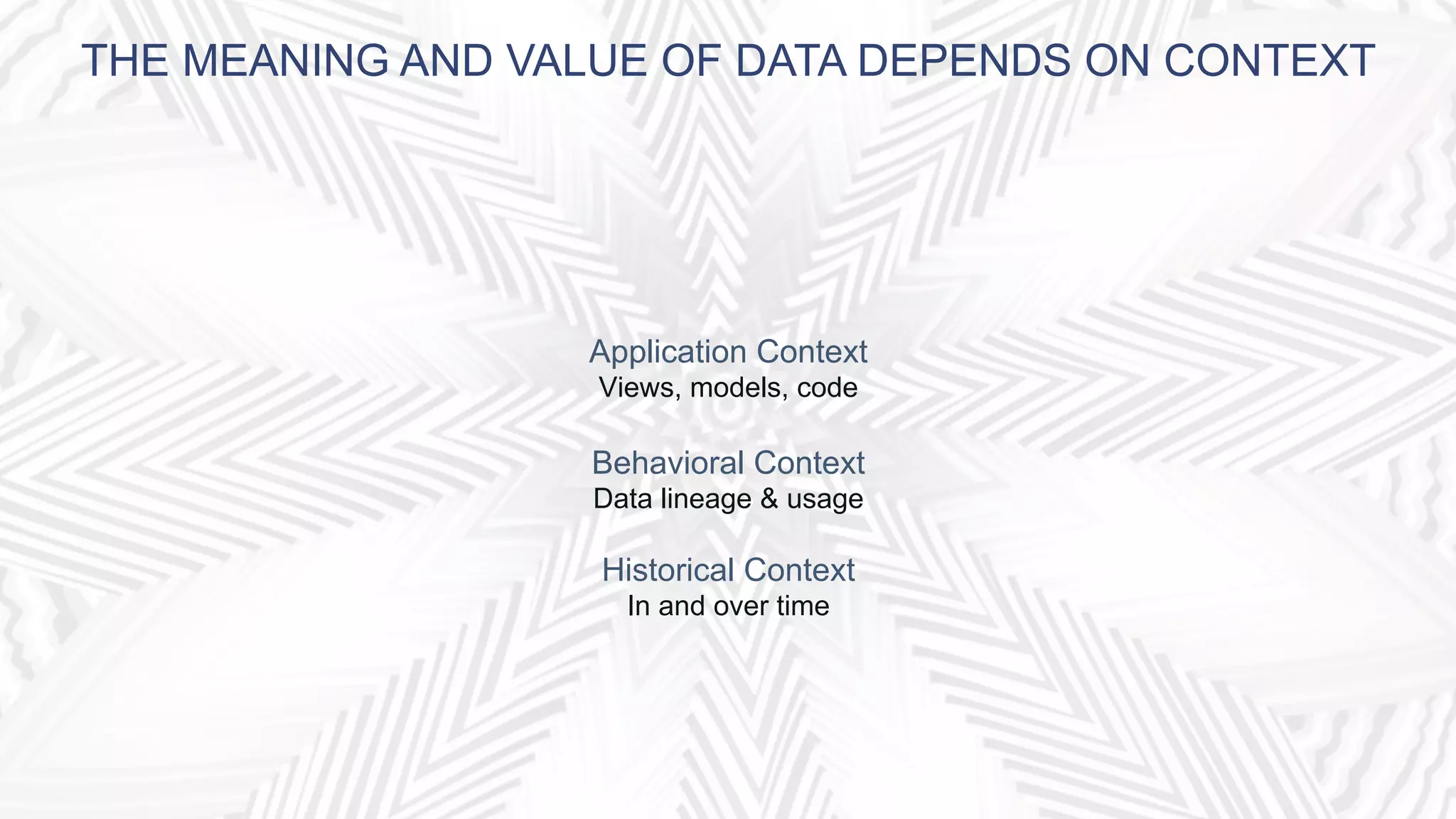 THE MEANING AND VALUE OF DATA DEPENDS ON CONTEXT

Application Context
Views, models, code

Behavioral Context
Data lineage & usage

Historical Context
In and over time